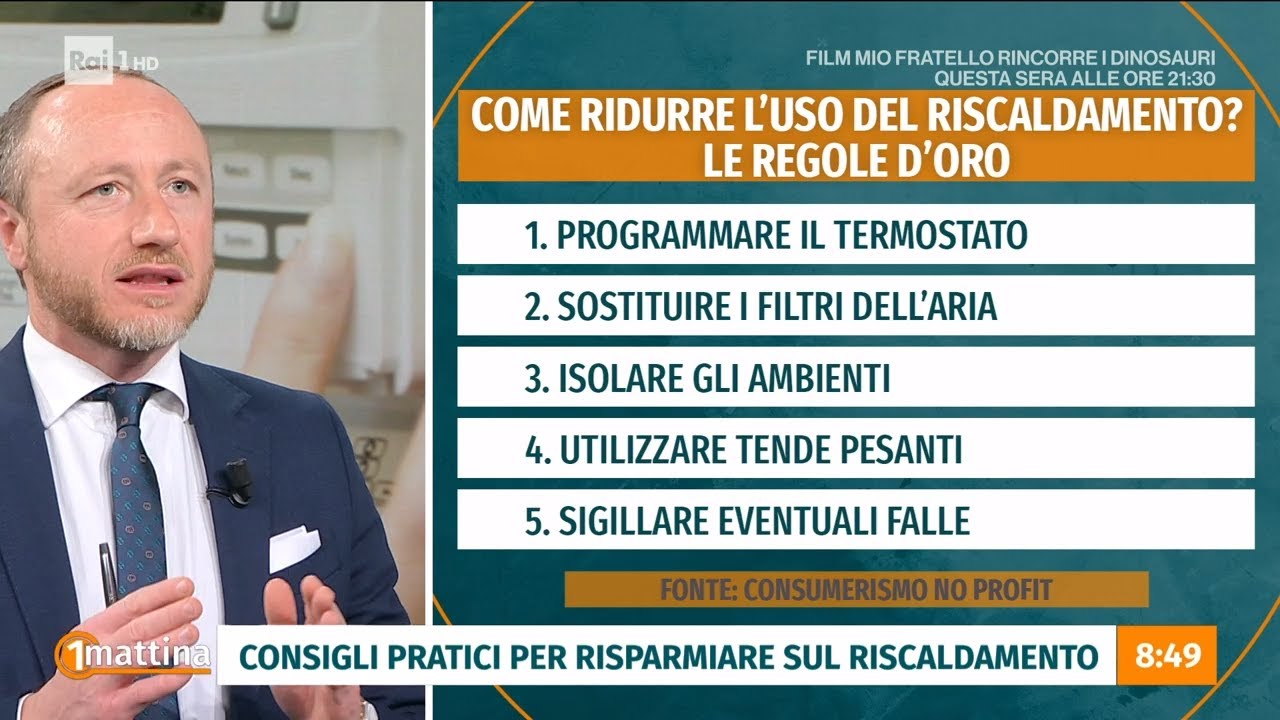 Rai 1 HD

FILM MIO FRATELLO RINCORRE I DINOSAURI
QUESTA SERA ALLE ORE 21:30

COME RIDURRE L'USO DEL RISCALDAMENTO?
LE REGOLE D'ORO

1. PROGRAMMARE IL TERMOSTATO

2. SOSTITUIRE I FILTRI DELL'ARIA

3. ISOLARE GLI AMBIENTI

4. UTILIZZARE TENDE PESANTI

5. SIGILLARE EVENTUALI FALLE

FONTE: CONSUMERISMO NO PROFIT

1mattina

CONSIGLI PRATICI PER RISPARMIARE SUL RISCALDAMENTO

8:49